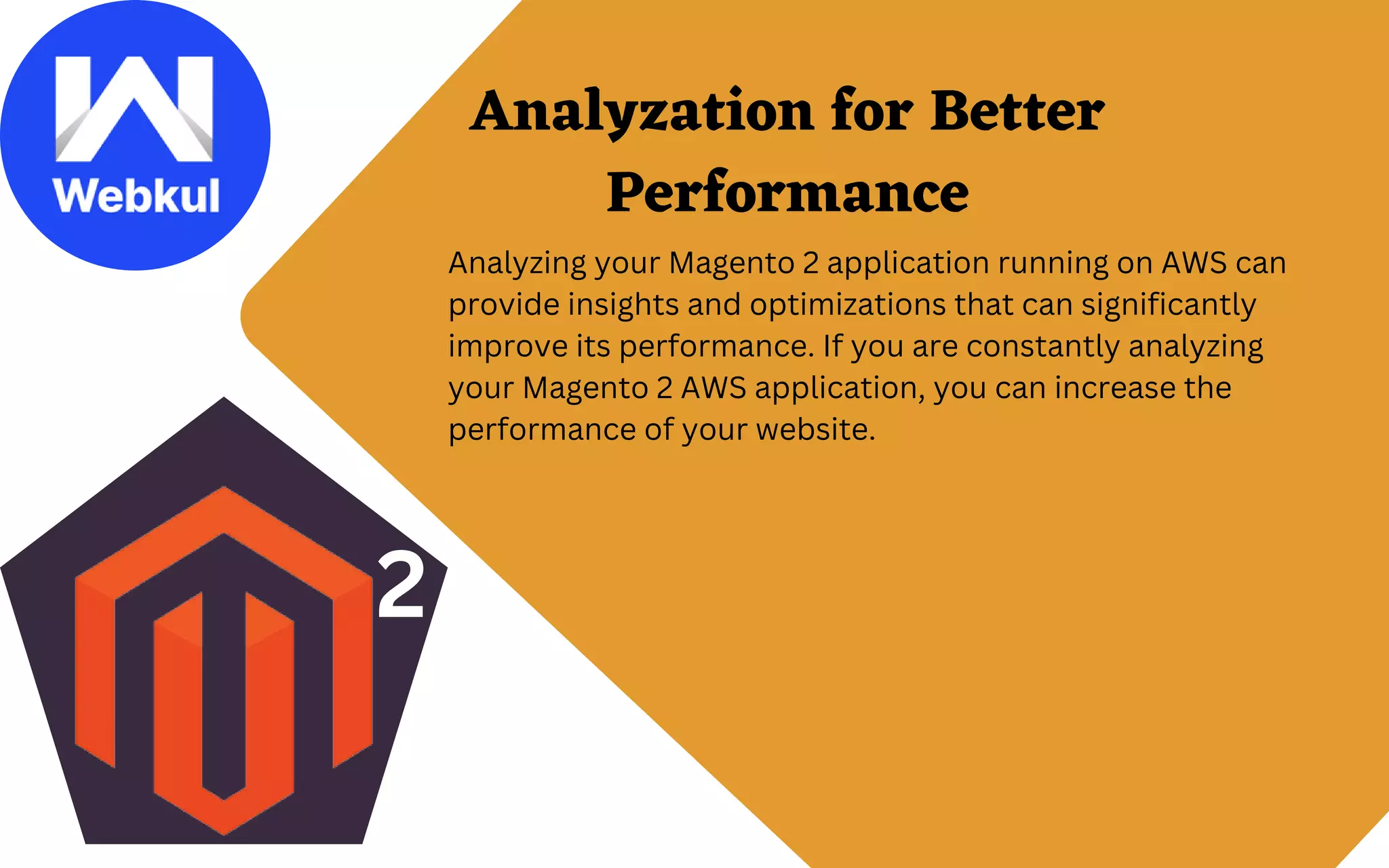 Webkul

Analyzation for Better Performance

Analyzing your Magento 2 application running on AWS can provide insights and optimizations that can significantly improve its performance. If you are constantly analyzing your Magento 2 AWS application, you can increase the performance of your website.

2